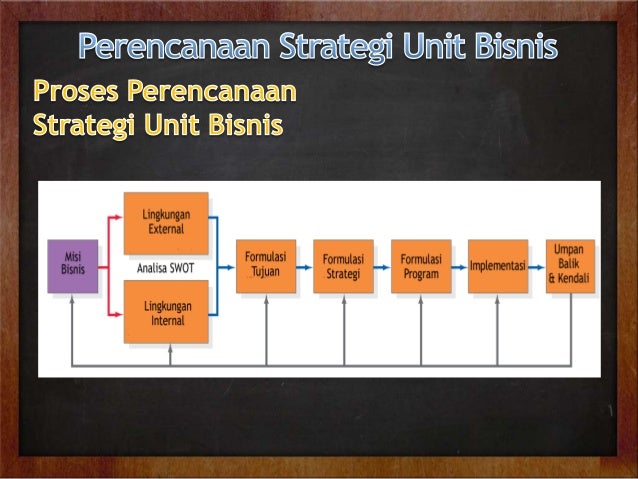 Perencanaan Strategi Unit Bisnis

Proses Perencanaan Strategi Unit Bisnis

Misi Bisnis

Lingkungan External

Analisa SWOT

Lingkungan Internal

Formulasi Tujuan

Formulasi Strategi

Formulasi Program

Implementasi

Umpan Balik & Kendali